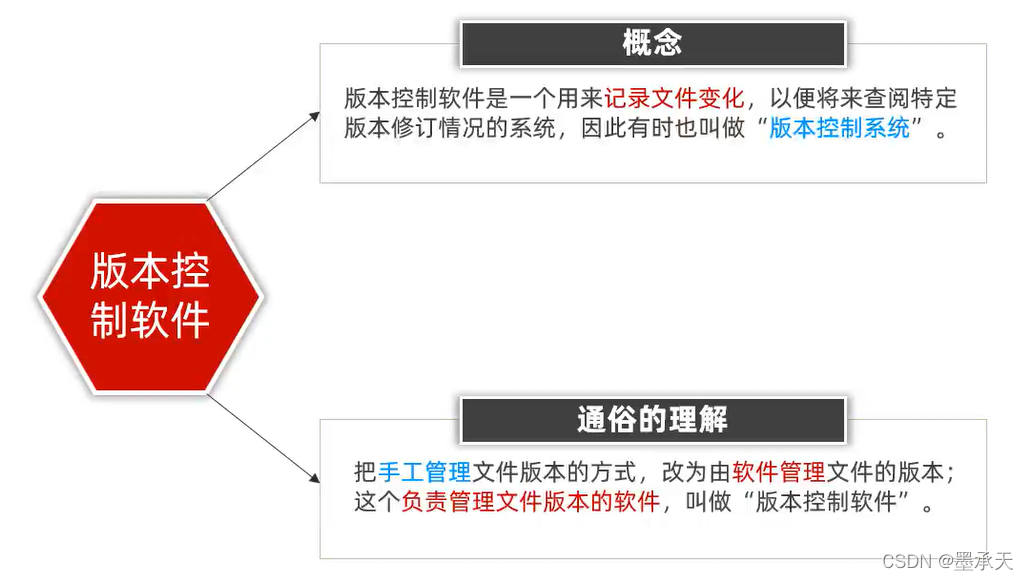 版本控制软件

概念

版本控制软件是一个用来记录文件变化，以便将来查阅特定版本修订情况的系统，因此有时也叫做“版本控制系统”。

通俗的理解

把手工管理文件版本的方式，改为由软件管理文件的版本；这个负责管理文件版本的软件，叫做“版本控制软件”。

CSDN @墨承天